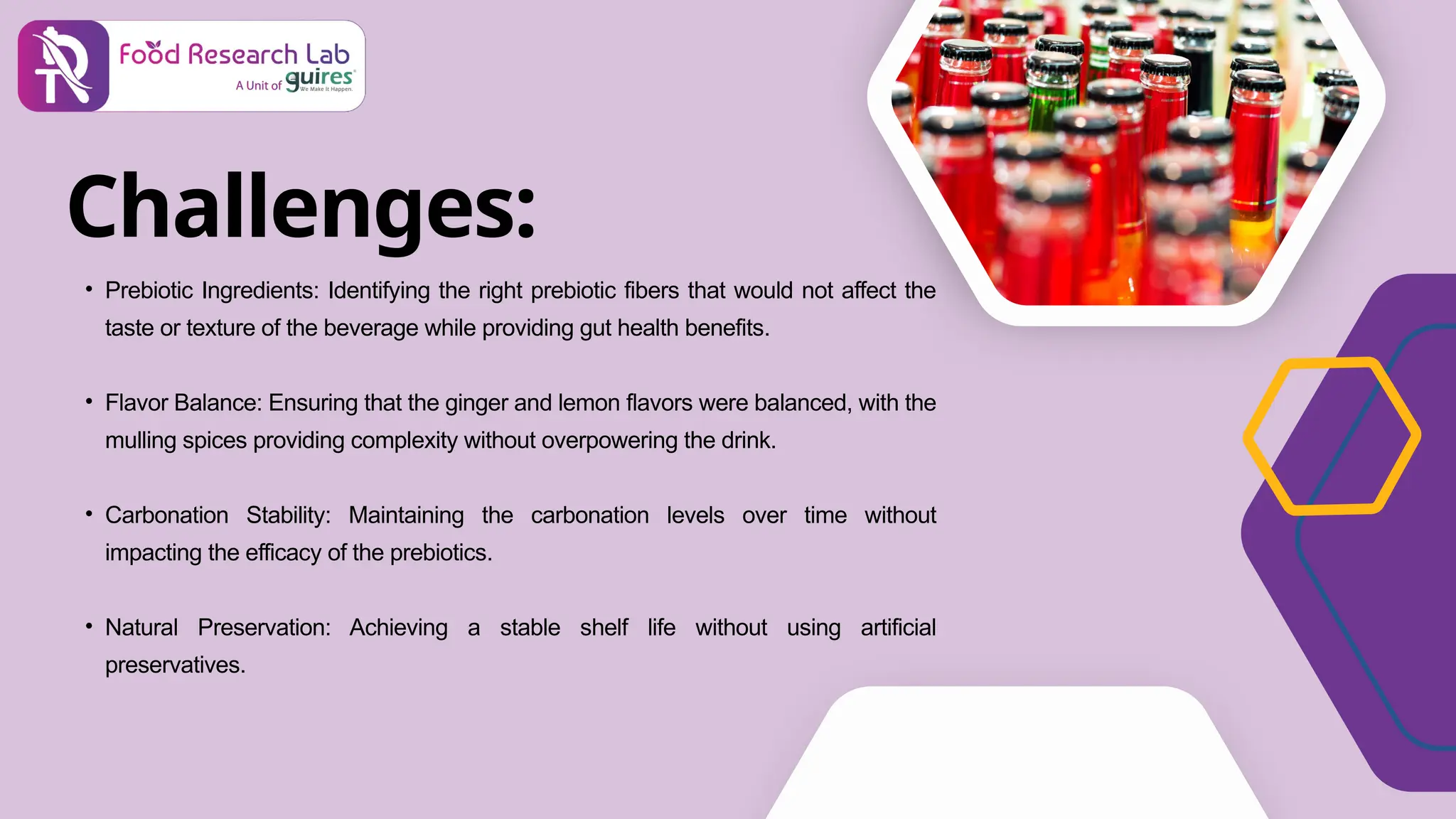 Food Research Lab
A Unit of guires We Make It Happen.

Challenges:

• Prebiotic Ingredients: Identifying the right prebiotic fibers that would not affect the taste or texture of the beverage while providing gut health benefits.

• Flavor Balance: Ensuring that the ginger and lemon flavors were balanced, with the mulling spices providing complexity without overpowering the drink.

• Carbonation Stability: Maintaining the carbonation levels over time without impacting the efficacy of the prebiotics.

• Natural Preservation: Achieving a stable shelf life without using artificial preservatives.